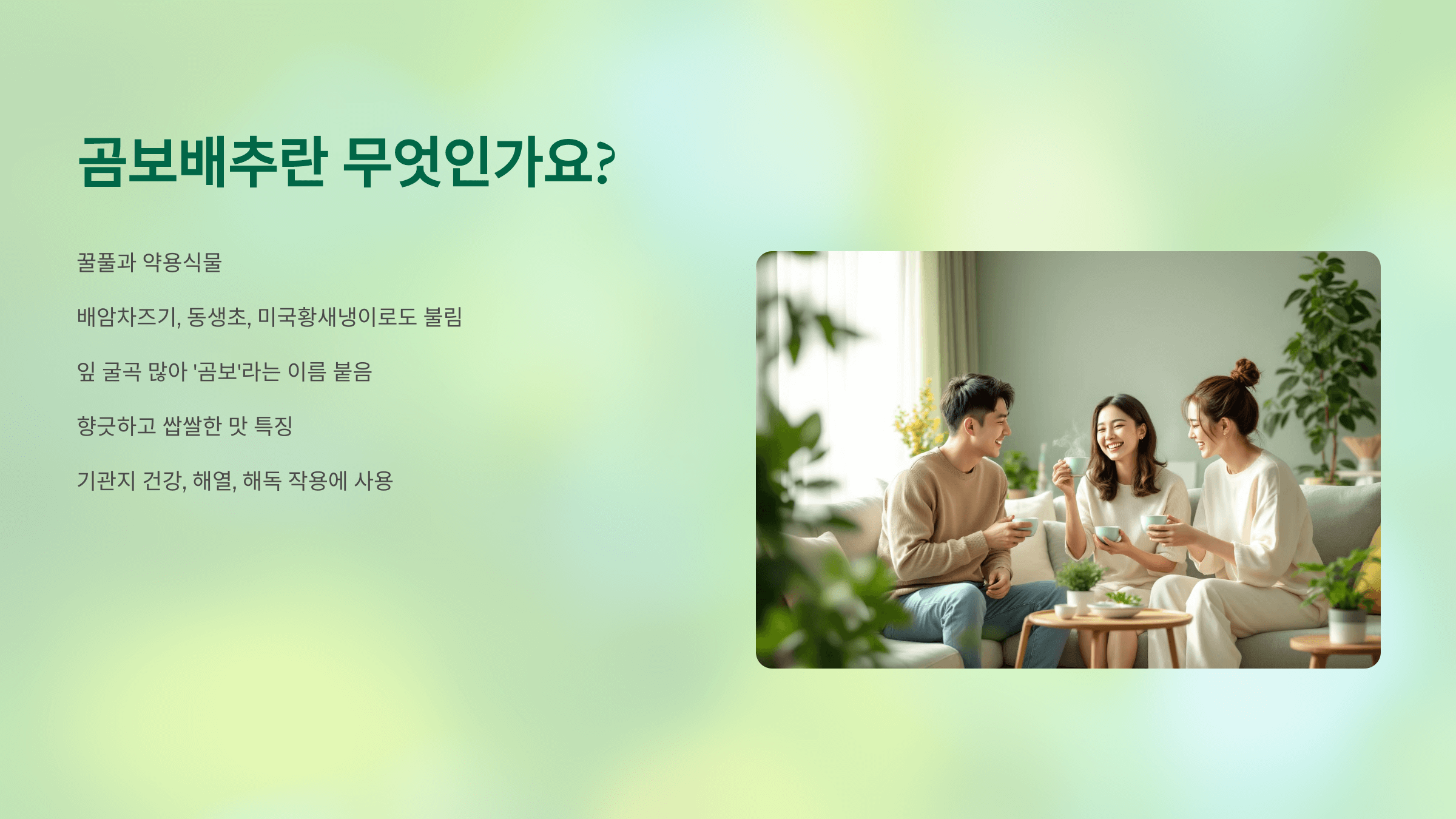 곰보배추란 무엇인가요?

꿀풀과 약용식물

배암차즈기, 동생초, 미국황새냉이로도 불림

잎 굴곡 많아 '곰보'라는 이름 붙음

향긋하고 쌉쌀한 맛 특징

기관지 건강, 해열, 해독 작용에 사용